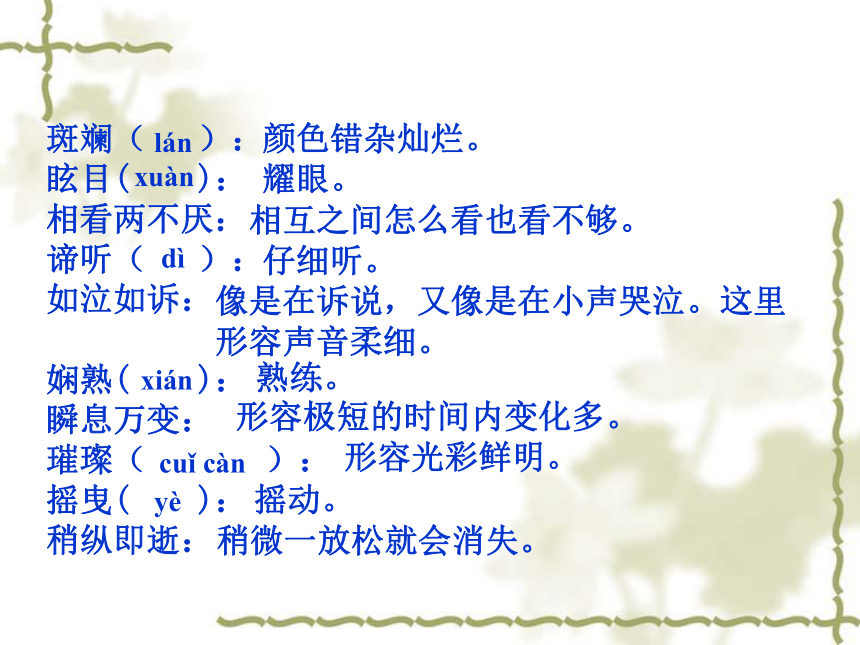 斑斓（ lán ）：颜色错杂灿烂。
眩目（xuàn）： 耀眼。
相看两不厌：相互之间怎么看也看不够。
谛听（ dì ）：仔细听。
如泣如诉：像是在诉说，又像是在小声哭泣。这里形容声音柔细。
娴熟（ xián）： 熟练。
瞬息万变： 形容极短的时间内变化多。
璀璨（ cuǐ càn ）： 形容光彩鲜明。
摇曳（ yè ）： 摇动。
稍纵即逝：稍微一放松就会消失。